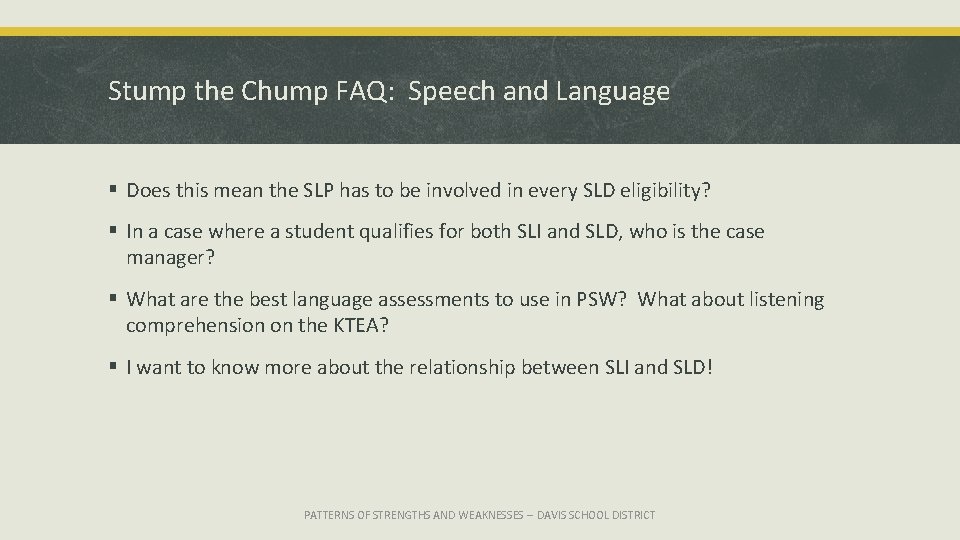 Stump the Chump FAQ: Speech and Language

▪ Does this mean the SLP has to be involved in every SLD eligibility?

▪ In a case where a student qualifies for both SLI and SLD, who is the case manager?

▪ What are the best language assessments to use in PSW? What about listening comprehension on the KTEA?

▪ I want to know more about the relationship between SLI and SLD!

PATTERNS OF STRENGTHS AND WEAKNESSES – DAVIS SCHOOL DISTRICT